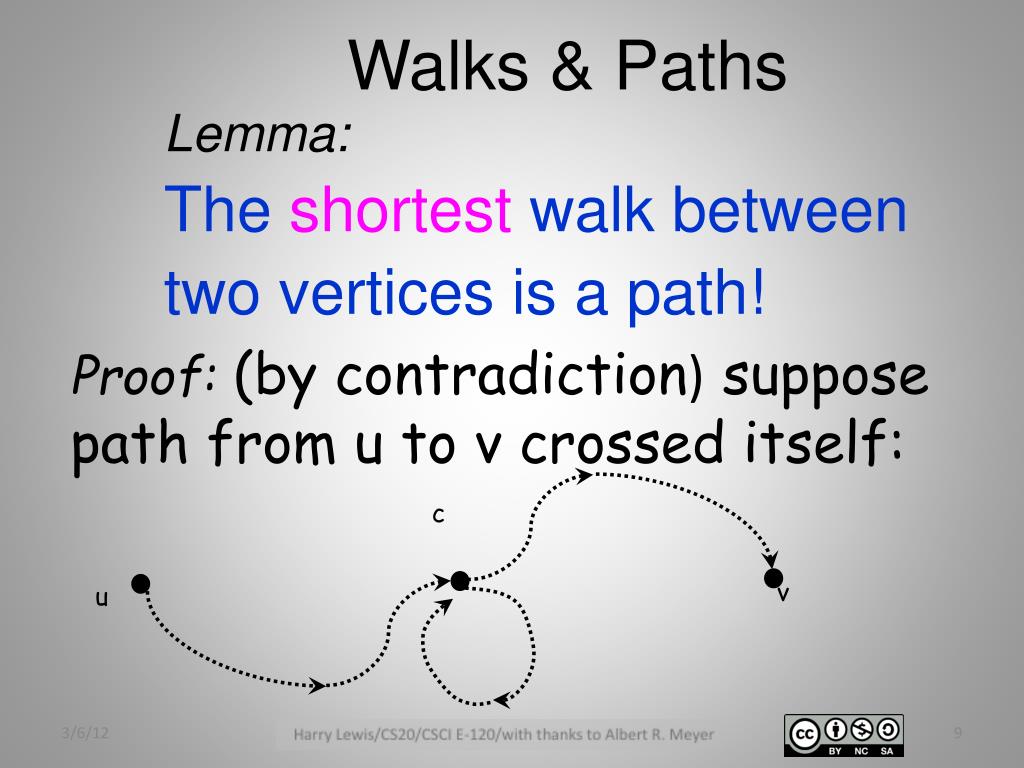 Walks & Paths

Lemma:

The shortest walk between two vertices is a path!

Proof: (by contradiction) suppose path from u to v crossed itself:

c

u

v

3/6/12

Harry Lewis/CS20/CSCI E-120/with thanks to Albert R. Meyer

BY NC SA

9